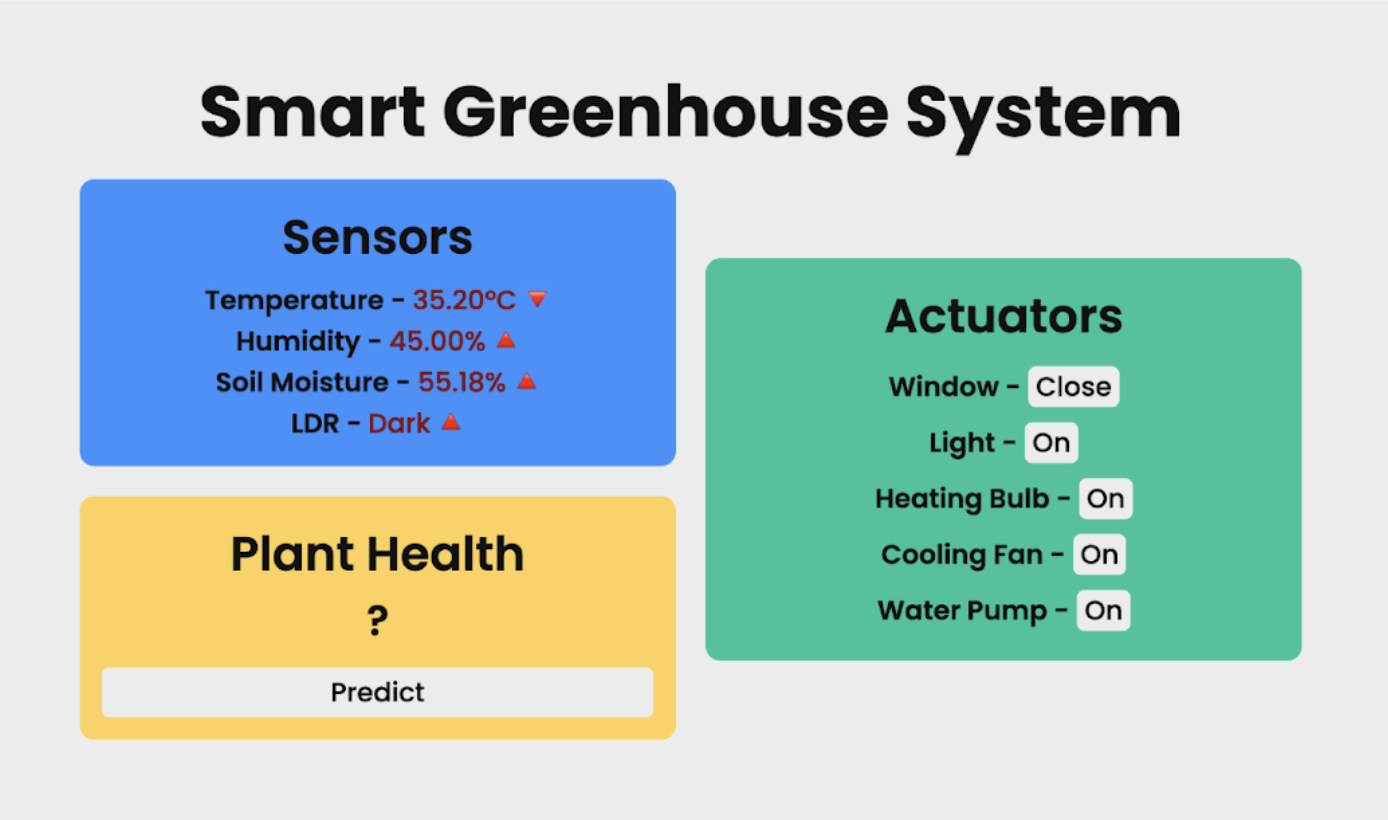 Smart Greenhouse System

Sensors

Temperature - 35.20°C 🔻
Humidity - 45.00% 🔺
Soil Moisture - 55.18% 🔺
LDR - Dark 🔺

Plant Health

?

Predict

Actuators

Window - Close
Light - On
Heating Bulb - On
Cooling Fan - On
Water Pump - On